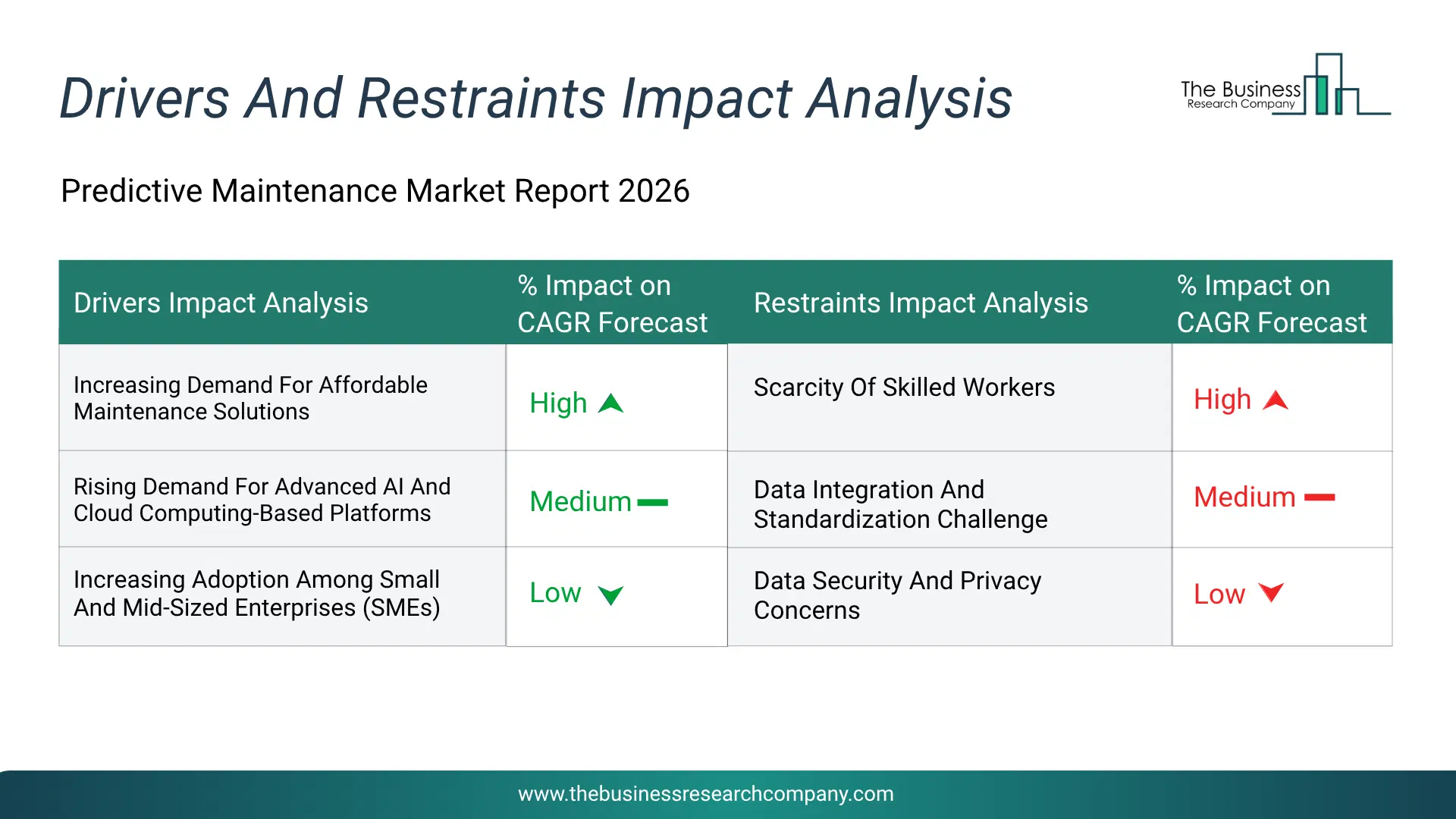 Drivers And Restraints Impact Analysis

The Business Research Company

Predictive Maintenance Market Report 2026

| Drivers Impact Analysis | % Impact on CAGR Forecast | Restraints Impact Analysis | % Impact on CAGR Forecast |
|---|---|---|---|
| Increasing Demand For Affordable Maintenance Solutions | High | Scarcity Of Skilled Workers | High |
| Rising Demand For Advanced AI And Cloud Computing-Based Platforms | Medium | Data Integration And Standardization Challenge | Medium |
| Increasing Adoption Among Small And Mid-Sized Enterprises (SMEs) | Low | Data Security And Privacy Concerns | Low |

www.thebusinessresearchcompany.com